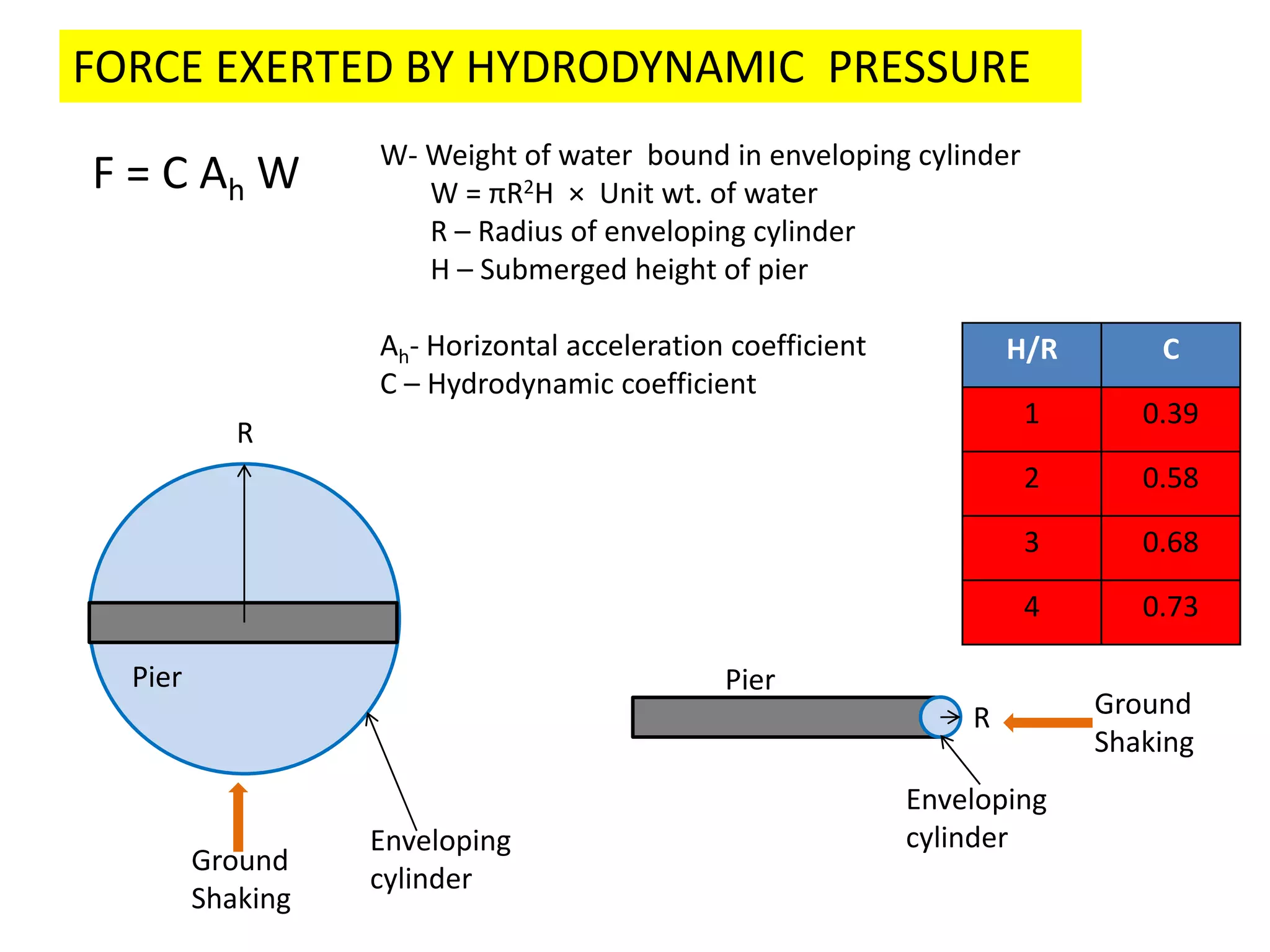 FORCE EXERTED BY HYDRODYNAMIC PRESSURE

$F = C A_h W$

W- Weight of water bound in enveloping cylinder
$W = \pi R^2 H \times$ Unit wt. of water
R – Radius of enveloping cylinder
H – Submerged height of pier

$A_h$- Horizontal acceleration coefficient
C – Hydrodynamic coefficient

| H/R | C |
|---|---|
| 1 | 0.39 |
| 2 | 0.58 |
| 3 | 0.68 |
| 4 | 0.73 |

R

Pier

Ground Shaking

Enveloping cylinder

Pier

R

Ground Shaking

Enveloping cylinder